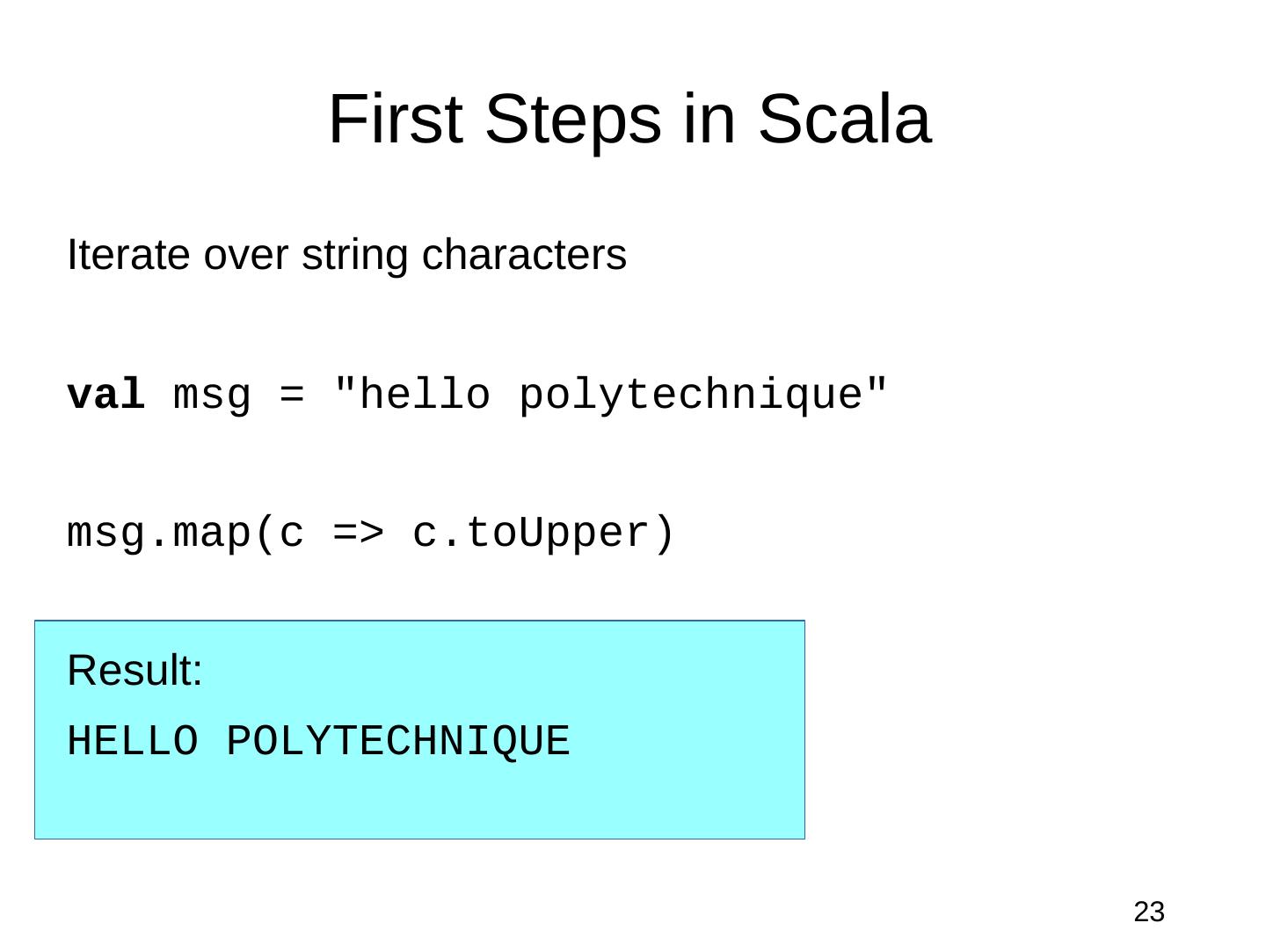 First Steps in Scala

Iterate over string characters

val msg = "hello polytechnique"

msg.map(c => c.toUpper)

Result:

HELLO POLYTECHNIQUE

23